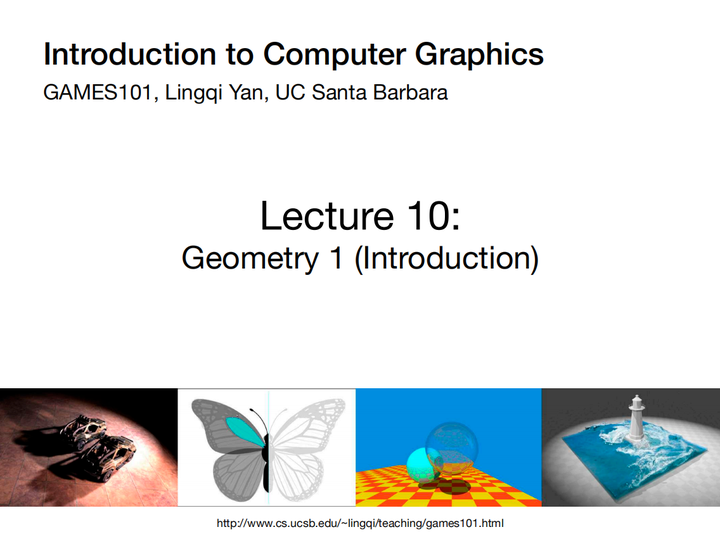 Introduction to Computer Graphics
GAMES101, Lingqi Yan, UC Santa Barbara

Lecture 10:
Geometry 1 (Introduction)

http://www.cs.ucsb.edu/~lingqi/teaching/games101.html